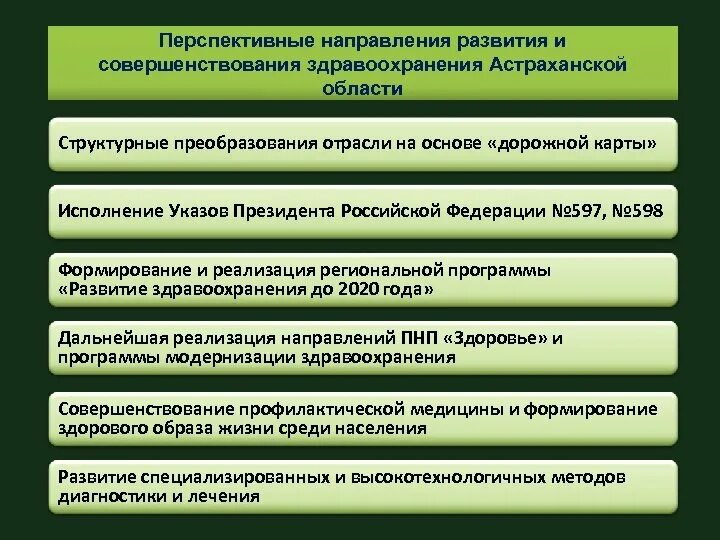 Перспективные направления развития и совершенствования здравоохранения Астраханской области

Структурные преобразования отрасли на основе «дорожной карты»

Исполнение Указов Президента Российской Федерации №597, №598

Формирование и реализация региональной программы «Развитие здравоохранения до 2020 года»

Дальнейшая реализация направлений ПНП «Здоровье» и программы модернизации здравоохранения

Совершенствование профилактической медицины и формирование здорового образа жизни среди населения

Развитие специализированных и высокотехнологичных методов диагностики и лечения